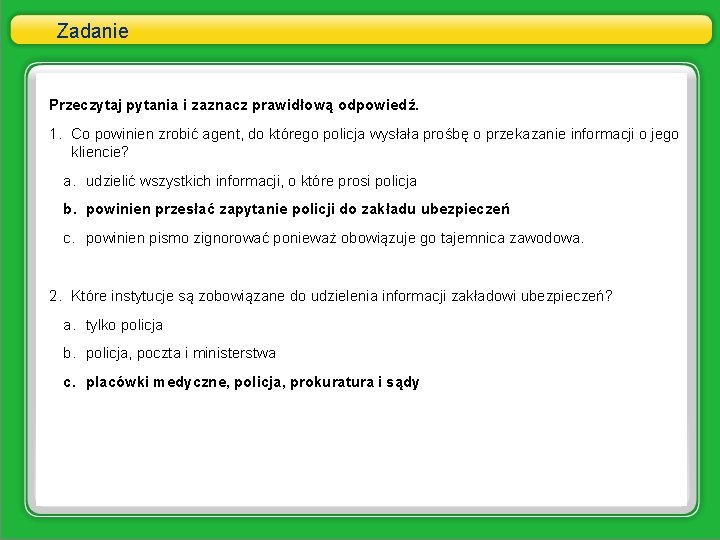 Zadanie

Przeczytaj pytania i zaznacz prawidłową odpowiedź.

1. Co powinien zrobić agent, do którego policja wysłała prośbę o przekazanie informacji o jego kliencie?

a. udzielić wszystkich informacji, o które prosi policja

b. powinien przesłać zapytanie policji do zakładu ubezpieczeń

c. powinien pismo zignorować ponieważ obowiązuje go tajemnica zawodowa.

2. Które instytucje są zobowiązane do udzielenia informacji zakładowi ubezpieczeń?

a. tylko policja

b. policja, poczta i ministerstwa

c. placówki medyczne, policja, prokuratura i sądy